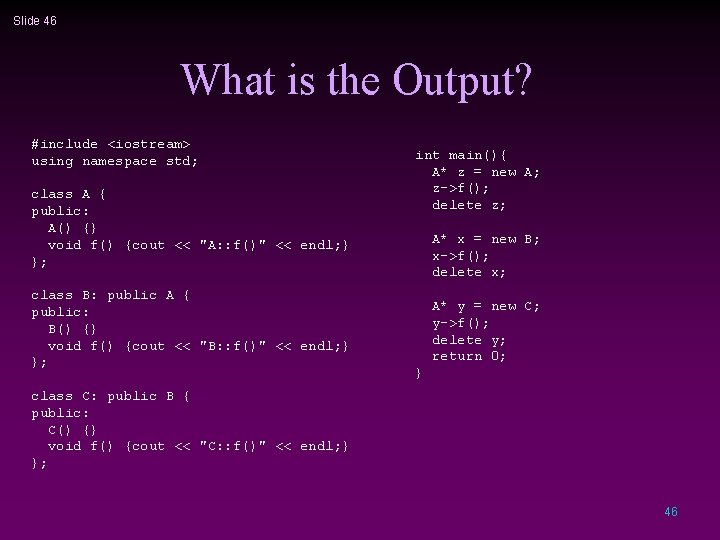 Slide 46

What is the Output?

#include <iostream>
using namespace std;

class A {
public:
  A() {}
  void f() {cout << "A::f()" << endl;}
};

class B: public A {
public:
  B() {}
  void f() {cout << "B::f()" << endl;}
};

class C: public B {
public:
  C() {}
  void f() {cout << "C::f()" << endl;}
};

int main(){
  A* z = new A;
  z->f();
  delete z;

  A* x = new B;
  x->f();
  delete x;

  A* y = new C;
  y->f();
  delete y;
  return 0;
}

46